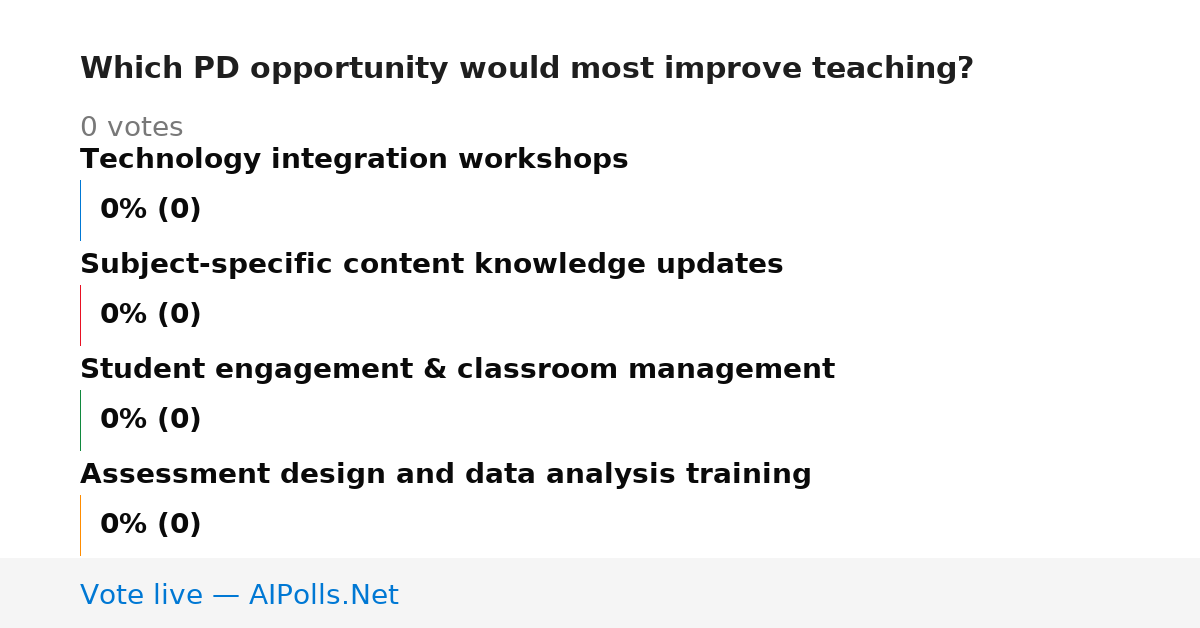 Which PD opportunity would most improve teaching?

0 votes

Technology integration workshops

0% (0)

Subject-specific content knowledge updates

0% (0)

Student engagement & classroom management

0% (0)

Assessment design and data analysis training

0% (0)

Vote live — AIPolls.Net